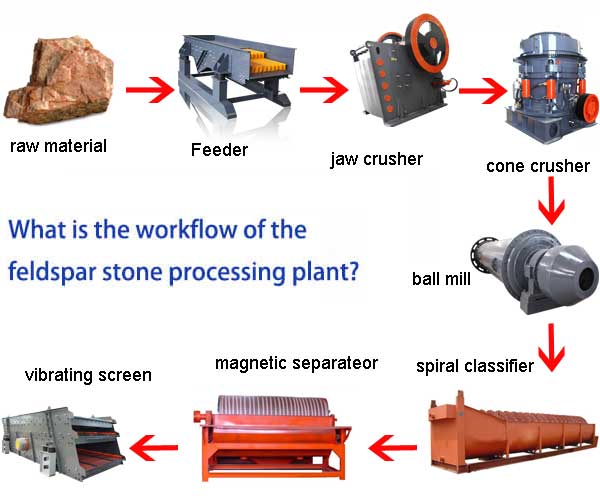 raw material

Feeder

jaw crusher

cone crusher

What is the workflow of the feldspar stone processing plant?

ball mill

spiral classifier

magnetic separateor

vibrating screen